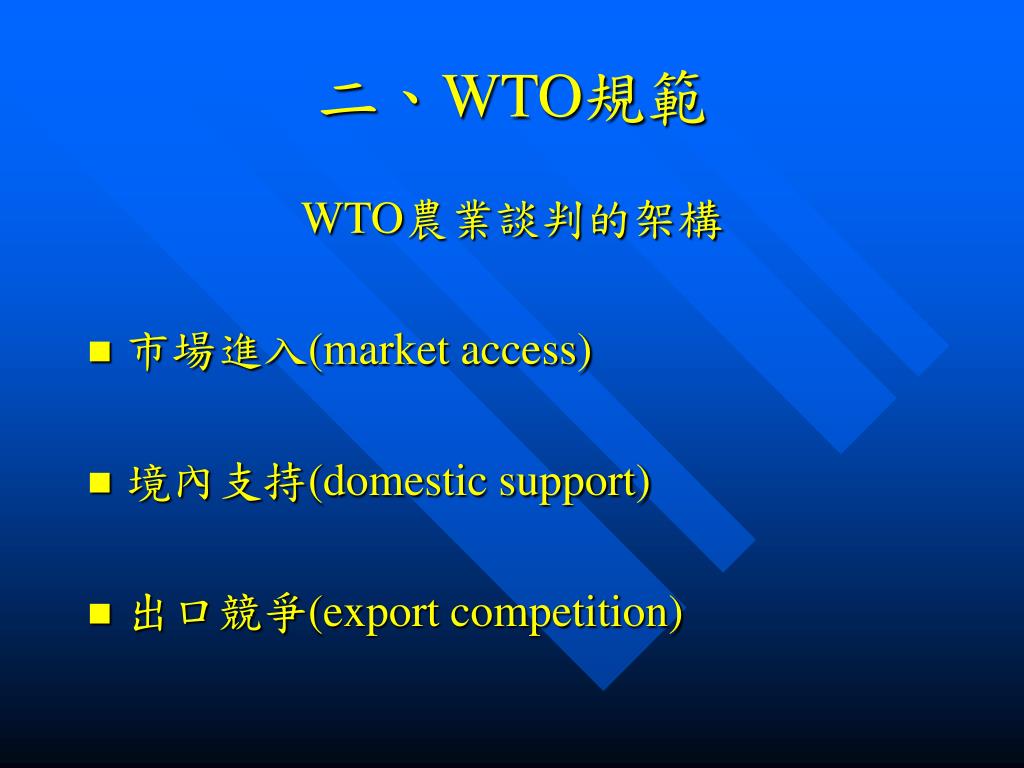 二、WTO規範

WTO農業談判的架構

市場進入(market access)

境內支持(domestic support)

出口競爭(export competition)